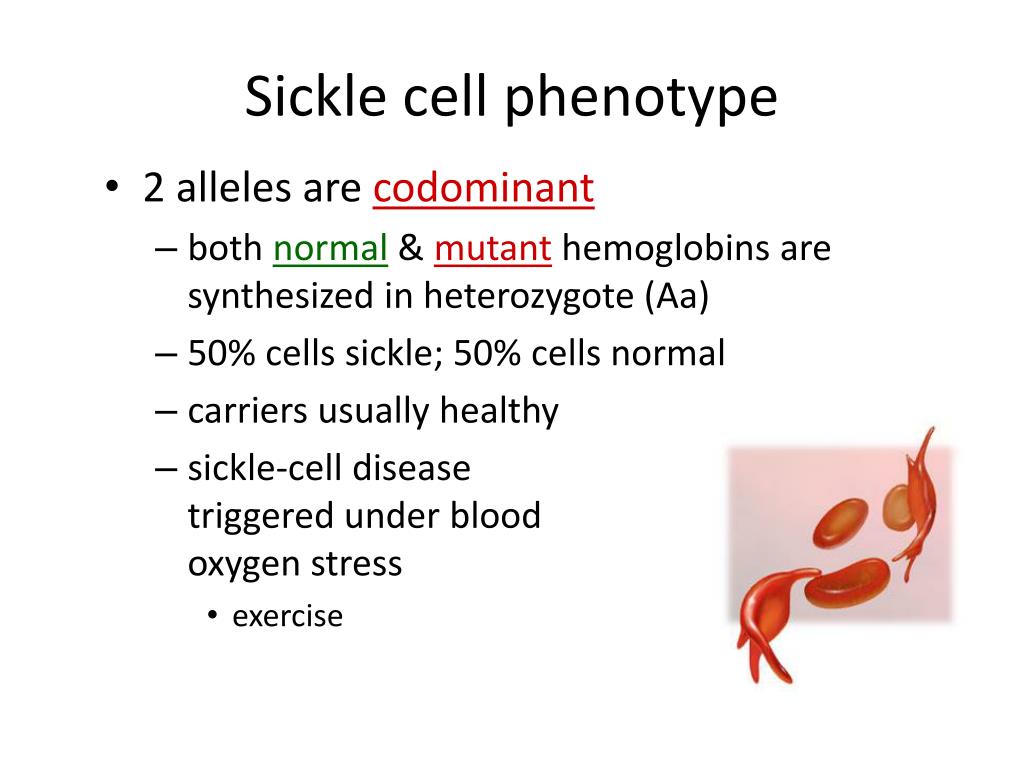 Sickle cell phenotype

• 2 alleles are codominant
– both normal & mutant hemoglobins are synthesized in heterozygote (Aa)
– 50% cells sickle; 50% cells normal
– carriers usually healthy
– sickle-cell disease triggered under blood oxygen stress
• exercise